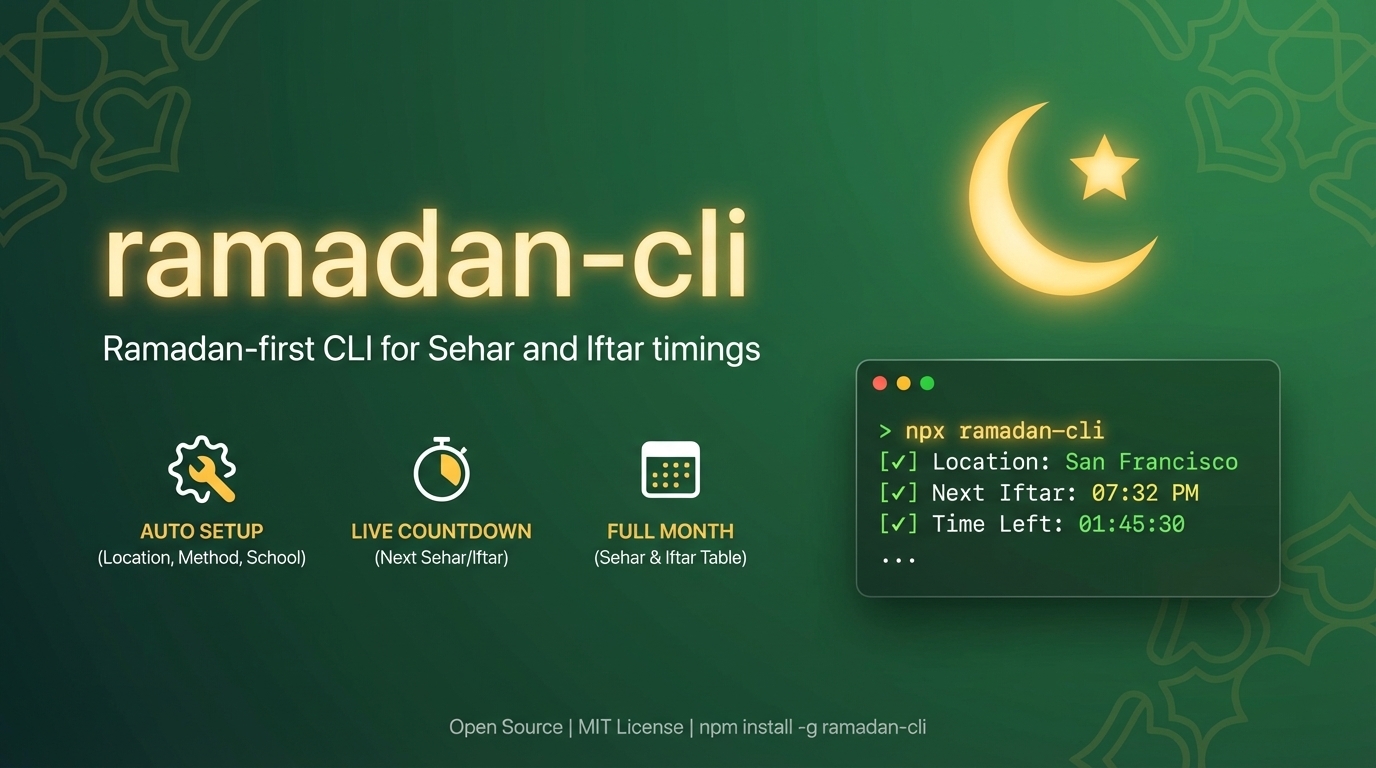 ramadan-cli

Ramadan-first CLI for Sehar and Iftar timings

AUTO SETUP
(Location, Method, School)

LIVE COUNTDOWN
(Next Sehar/Iftar)

FULL MONTH
(Sehar & Iftar Table)

> npx ramadan-cli
[✓] Location: San Francisco
[✓] Next Iftar: 07:32 PM
[✓] Time Left: 01:45:30
...

Open Source | MIT License | npm install -g ramadan-cli